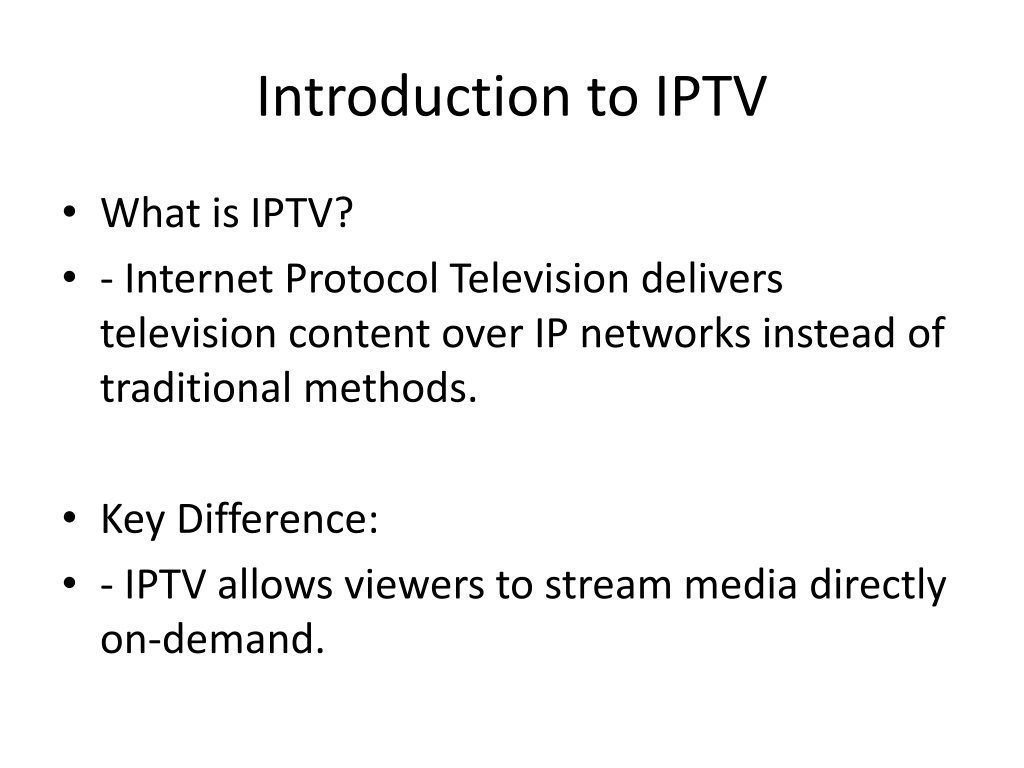 Introduction to IPTV

• What is IPTV?
• - Internet Protocol Television delivers television content over IP networks instead of traditional methods.

• Key Difference:
• - IPTV allows viewers to stream media directly on-demand.